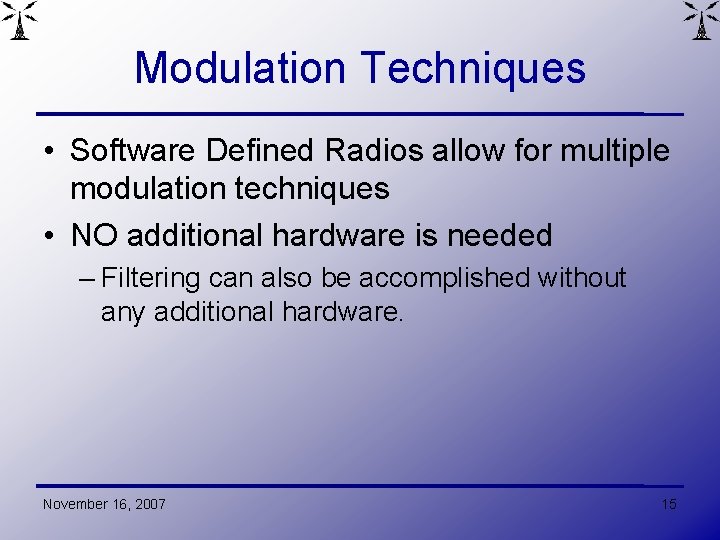 Modulation Techniques

• Software Defined Radios allow for multiple modulation techniques

• NO additional hardware is needed

– Filtering can also be accomplished without any additional hardware.

November 16, 2007

15